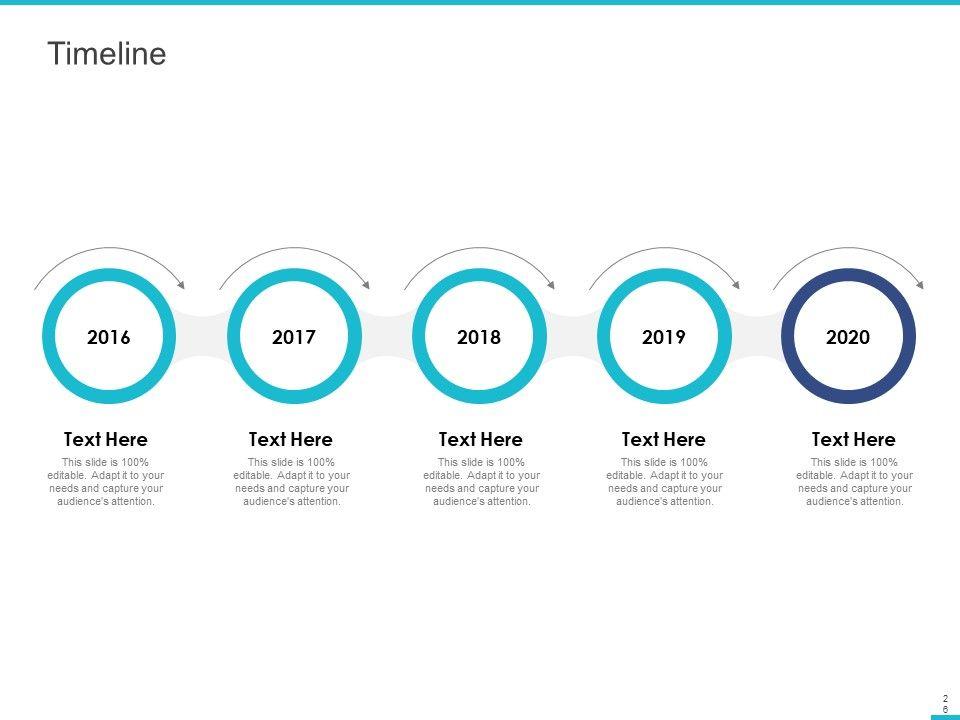 Timeline

2016

2017

2018

2019

2020

Text Here
This slide is 100% editable. Adapt it to your needs and capture your audience's attention.

Text Here
This slide is 100% editable. Adapt it to your needs and capture your audience's attention.

Text Here
This slide is 100% editable. Adapt it to your needs and capture your audience's attention.

Text Here
This slide is 100% editable. Adapt it to your needs and capture your audience's attention.

Text Here
This slide is 100% editable. Adapt it to your needs and capture your audience's attention.

26